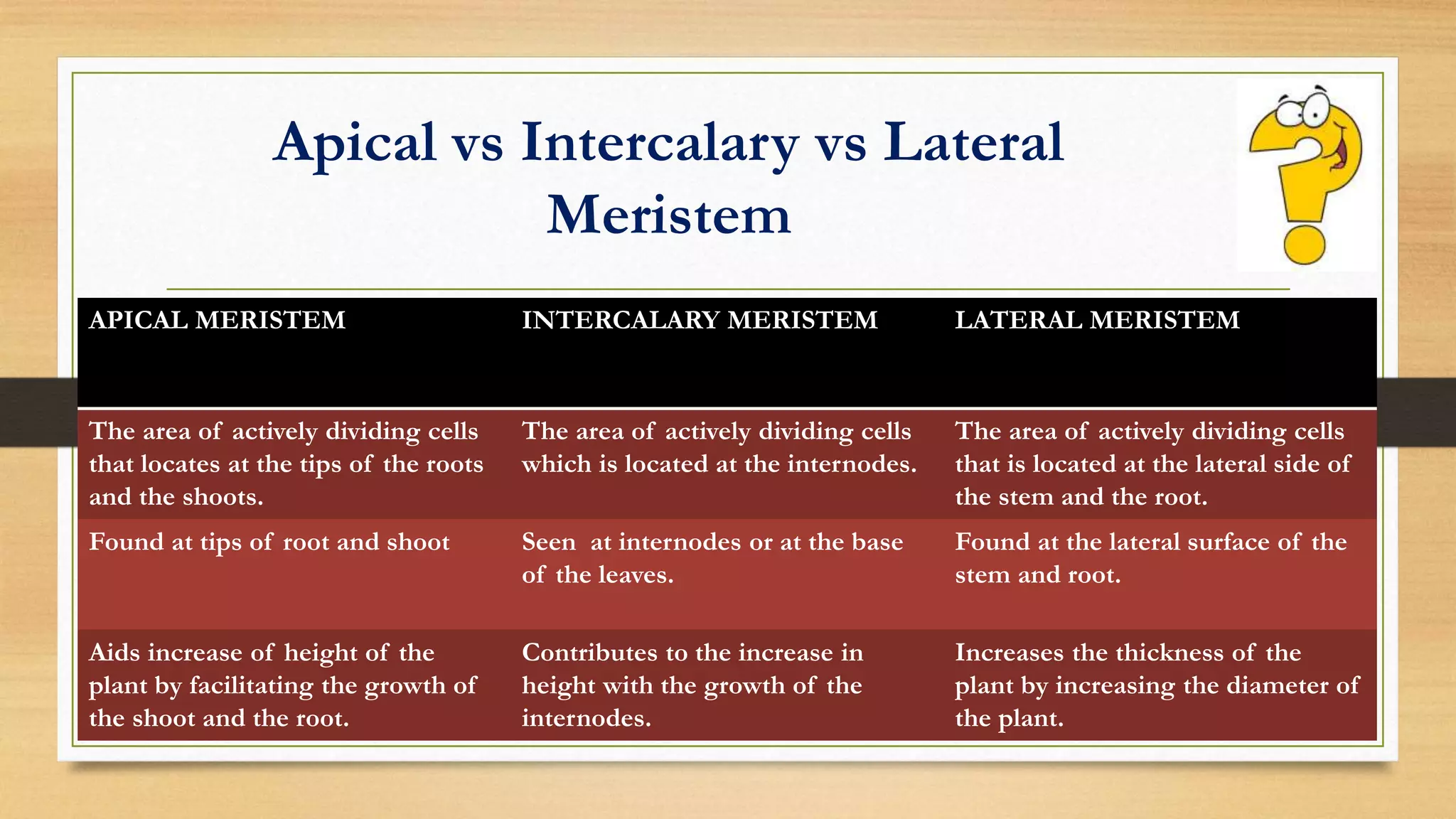 Apical vs Intercalary vs Lateral Meristem

| APICAL MERISTEM | INTERCALARY MERISTEM | LATERAL MERISTEM |
|---|---|---|
| The area of actively dividing cells that locates at the tips of the roots and the shoots. | The area of actively dividing cells which is located at the internodes. | The area of actively dividing cells that is located at the lateral side of the stem and the root. |
| Found at tips of root and shoot | Seen at internodes or at the base of the leaves. | Found at the lateral surface of the stem and root. |
| Aids increase of height of the plant by facilitating the growth of the shoot and the root. | Contributes to the increase in height with the growth of the internodes. | Increases the thickness of the plant by increasing the diameter of the plant. |